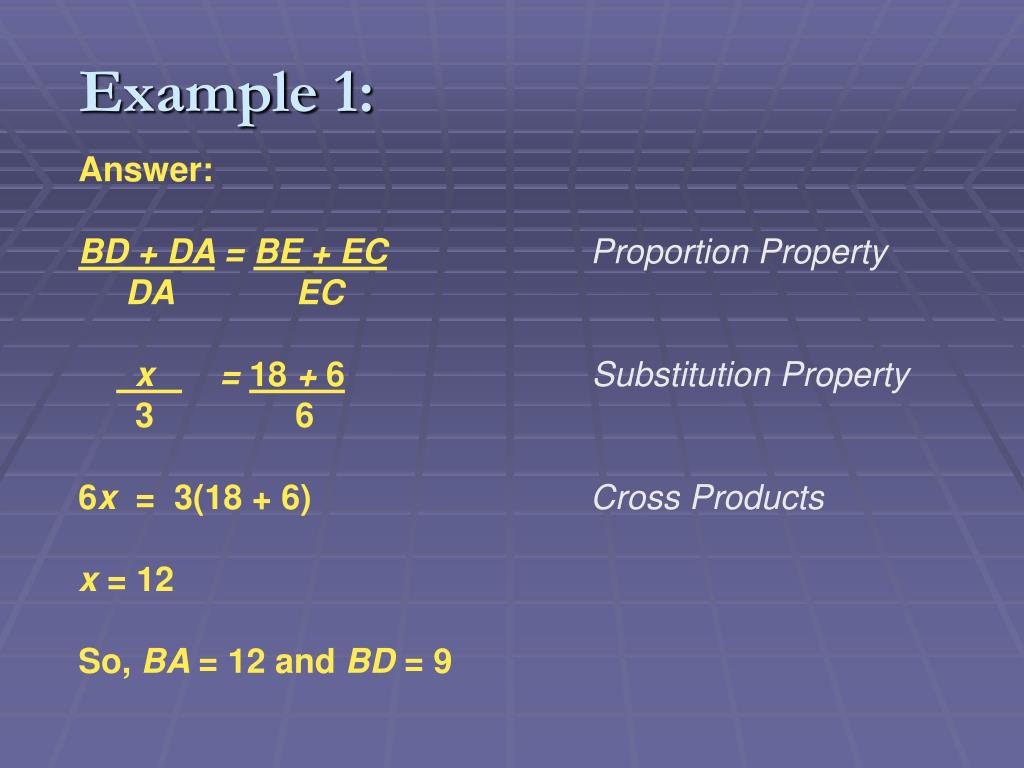 Example 1:

Answer:

$\frac{BD + DA}{DA} = \frac{BE + EC}{EC}$ Proportion Property

$\frac{x}{3} = \frac{18 + 6}{6}$ Substitution Property

$6x = 3(18 + 6)$ Cross Products

$x = 12$

So, $BA = 12$ and $BD = 9$